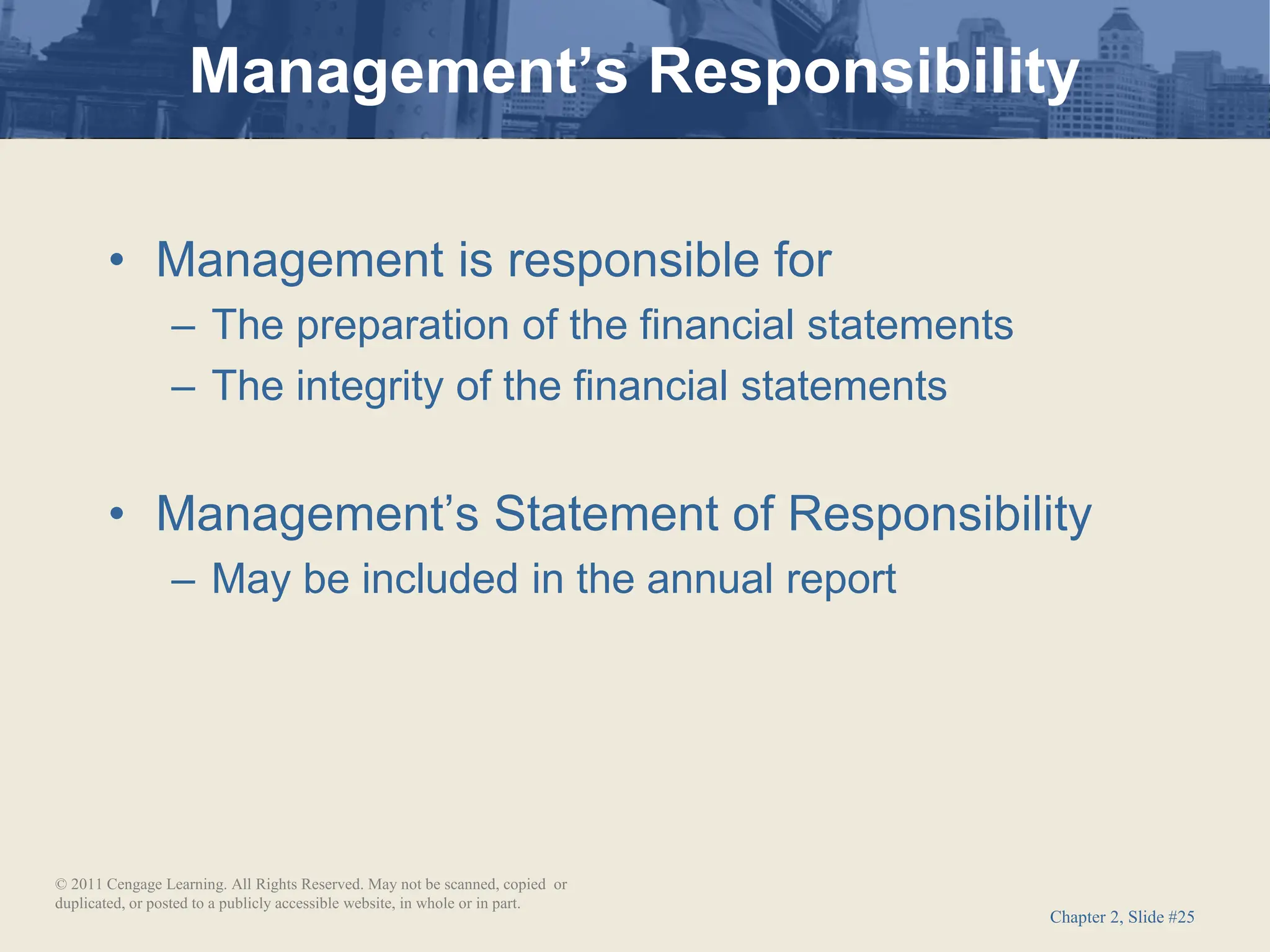 Management’s Responsibility

• Management is responsible for
– The preparation of the financial statements
– The integrity of the financial statements

• Management’s Statement of Responsibility
– May be included in the annual report

© 2011 Cengage Learning. All Rights Reserved. May not be scanned, copied or duplicated, or posted to a publicly accessible website, in whole or in part.

Chapter 2, Slide #25